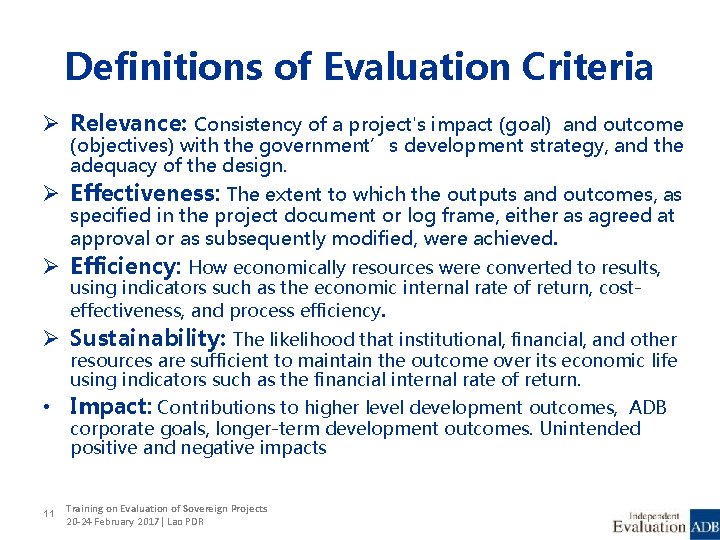 Definitions of Evaluation Criteria

➢ Relevance: Consistency of a project's impact (goal) and outcome (objectives) with the government's development strategy, and the adequacy of the design.

➢ Effectiveness: The extent to which the outputs and outcomes, as specified in the project document or log frame, either as agreed at approval or as subsequently modified, were achieved.

➢ Efficiency: How economically resources were converted to results, using indicators such as the economic internal rate of return, cost-effectiveness, and process efficiency.

➢ Sustainability: The likelihood that institutional, financial, and other resources are sufficient to maintain the outcome over its economic life using indicators such as the financial internal rate of return.

• Impact: Contributions to higher level development outcomes, ADB corporate goals, longer-term development outcomes. Unintended positive and negative impacts

11 Training on Evaluation of Sovereign Projects
20-24 February 2017 | Lao PDR

Independent Evaluation ADB